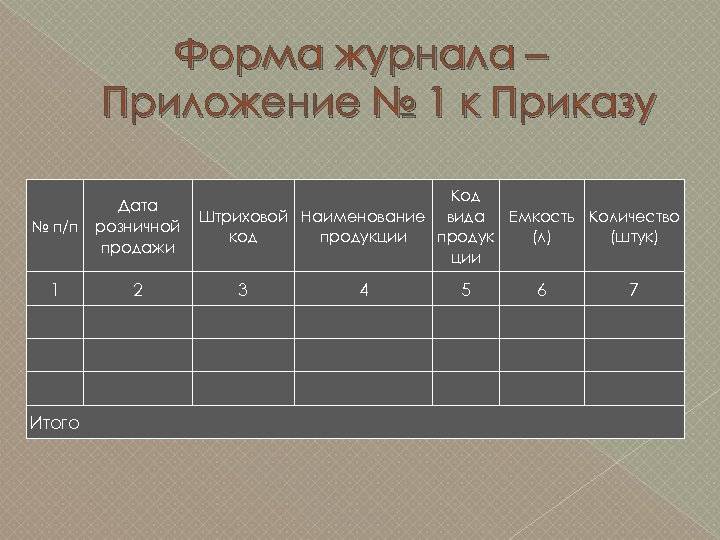 Форма журнала – Приложение № 1 к Приказу

| № п/п | Дата розничной продажи | Штриховой код | Наименование продукции | Код вида продукции | Емкость (л) | Количество (штук) |
|---|---|---|---|---|---|---|
| 1 | 2 | 3 | 4 | 5 | 6 | 7 |
| | | | | | | |
| | | | | | | |
| | | | | | | |
| Итого | | | | | | |